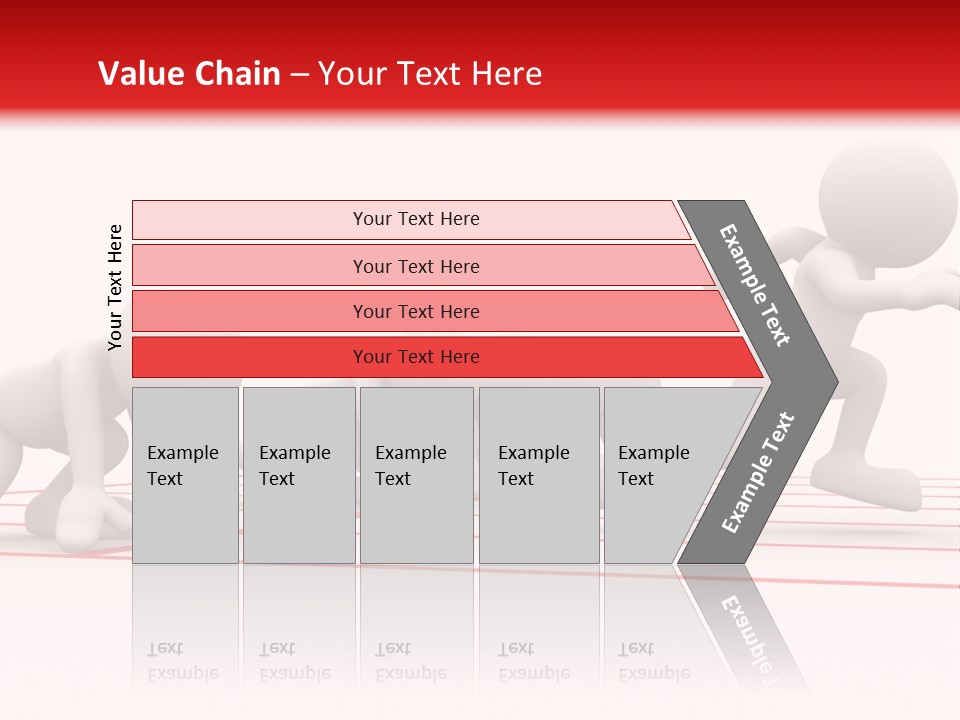 Value Chain – Your Text Here

Your Text Here

Your Text Here

Your Text Here

Your Text Here

Your Text Here

Example Text

Example Text

Example Text

Example Text

Example Text

Example Text

Example Text